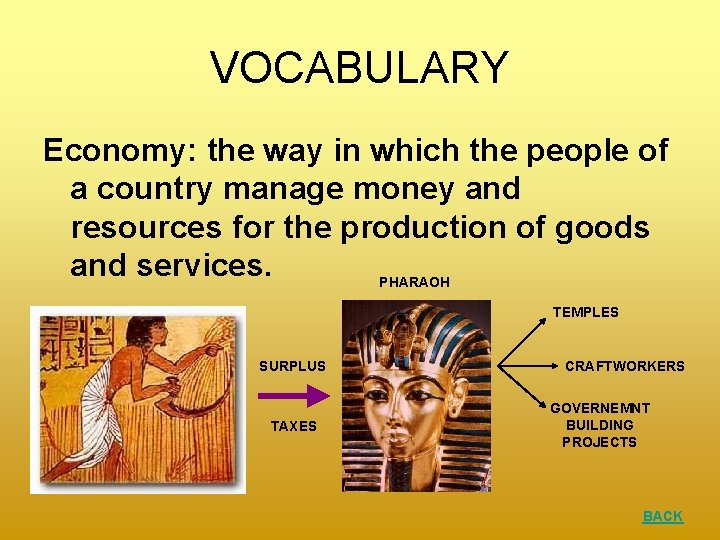 VOCABULARY

Economy: the way in which the people of a country manage money and resources for the production of goods and services.

PHARAOH

SURPLUS

TAXES

TEMPLES

CRAFTWORKERS

GOVERNEMNT BUILDING PROJECTS

BACK